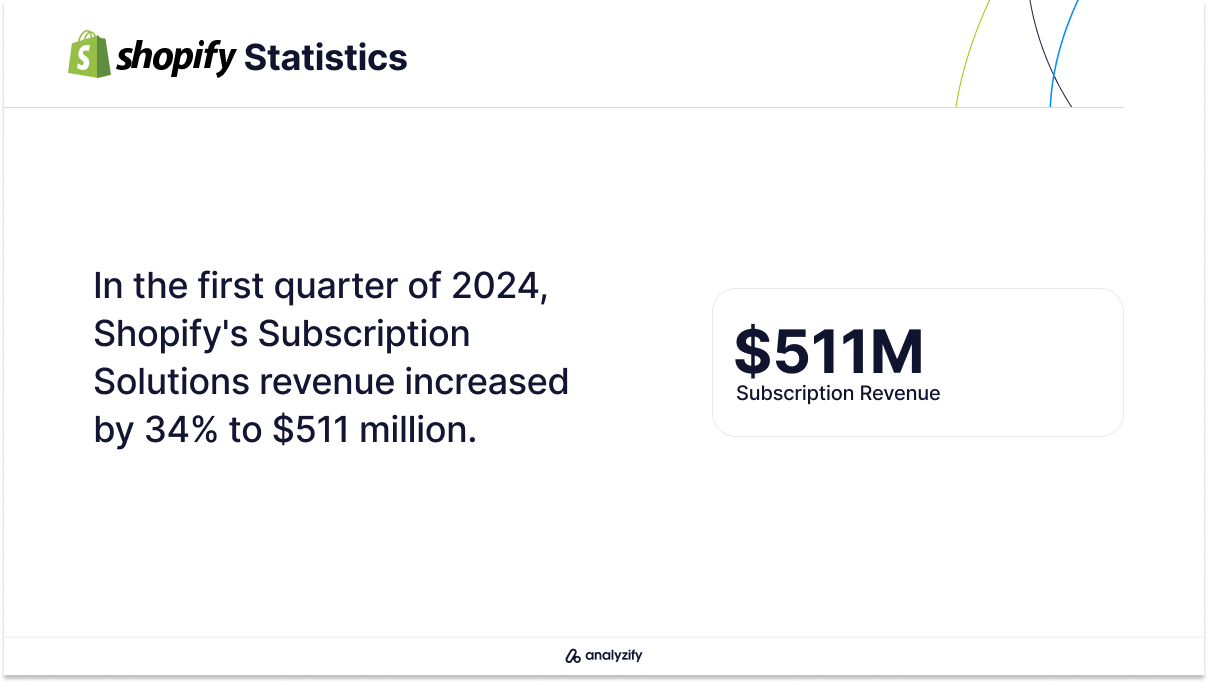 shopify Statistics

In the first quarter of 2024, Shopify's Subscription Solutions revenue increased by 34% to \$511 million.

\$511M
Subscription Revenue

analyzify